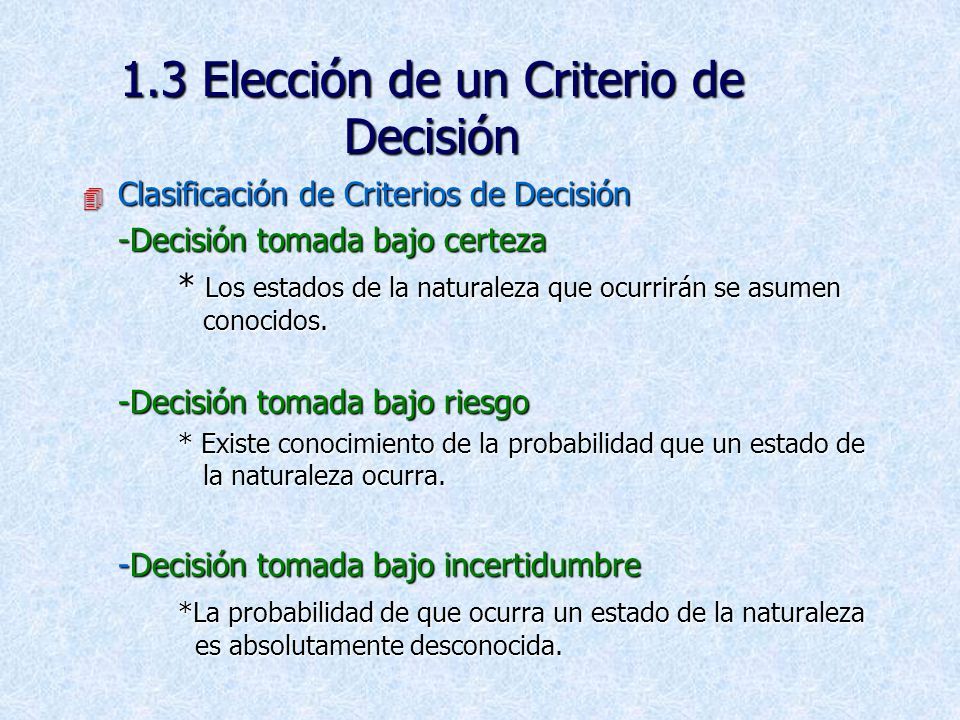 1.3 Elección de un Criterio de Decisión

Clasificación de Criterios de Decisión

-Decisión tomada bajo certeza

* Los estados de la naturaleza que ocurrirán se asumen conocidos.

-Decisión tomada bajo riesgo

* Existe conocimiento de la probabilidad que un estado de la naturaleza ocurra.

-Decisión tomada bajo incertidumbre

*La probabilidad de que ocurra un estado de la naturaleza es absolutamente desconocida.